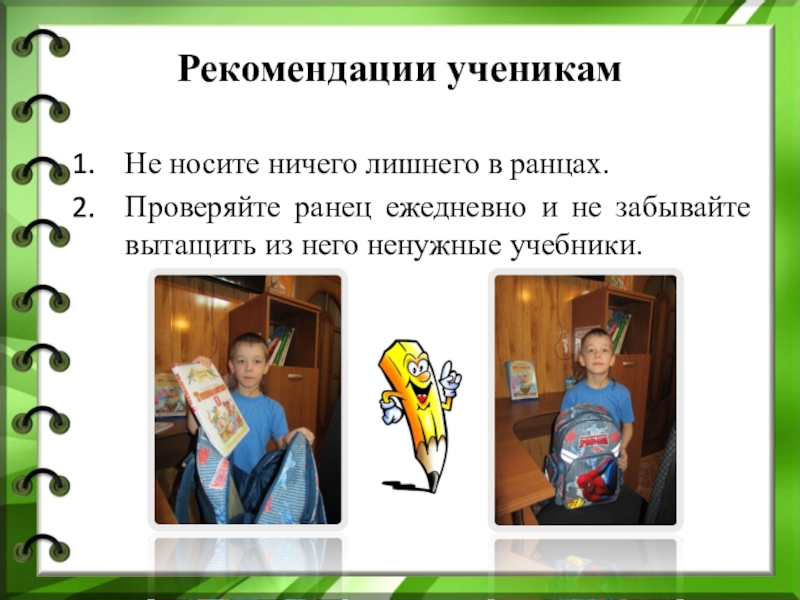 Рекомендации ученикам

1. Не носите ничего лишнего в ранцах.
2. Проверяйте ранец ежедневно и не забывайте вытащить из него ненужные учебники.